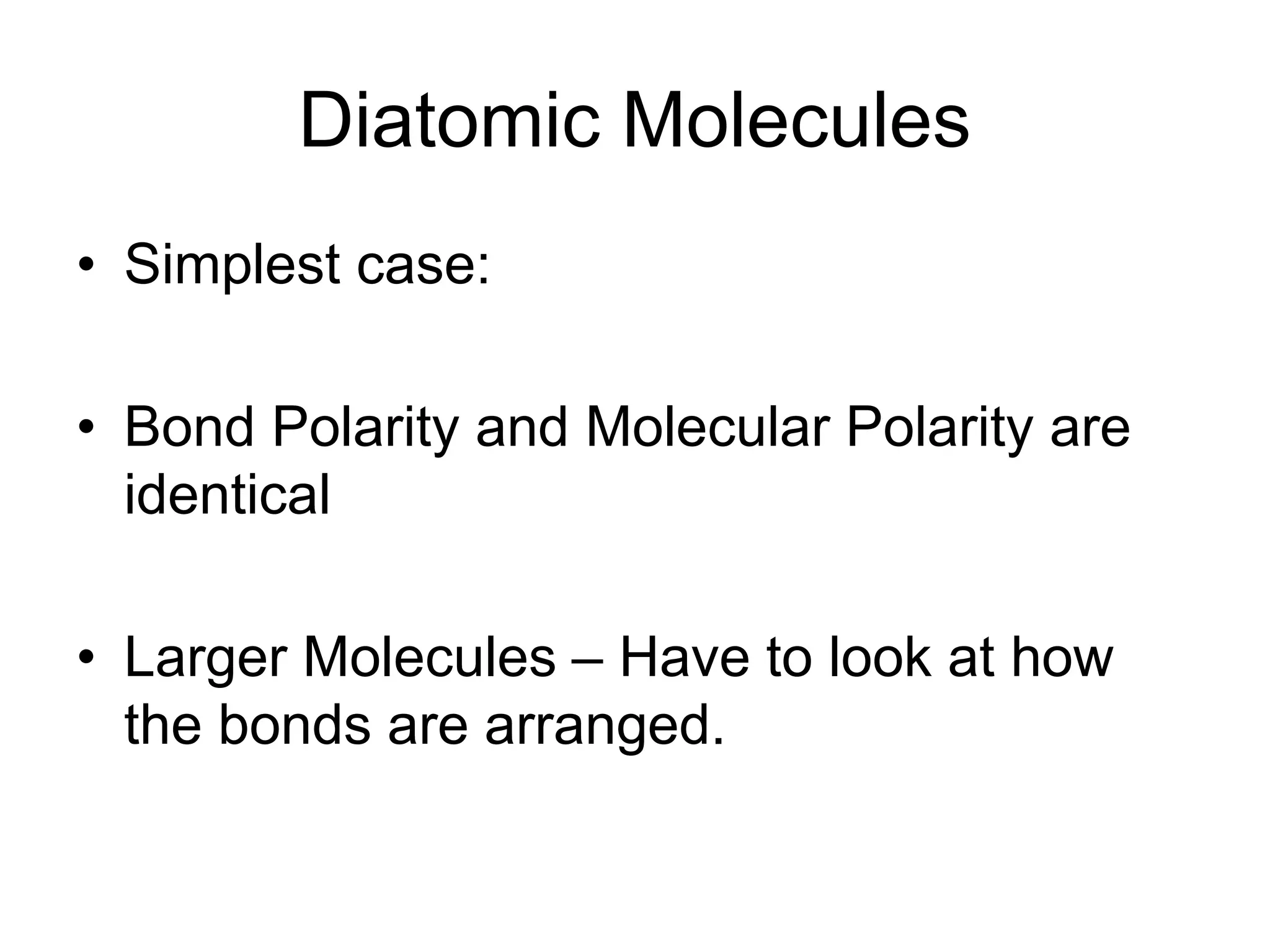 Diatomic Molecules

• Simplest case:

• Bond Polarity and Molecular Polarity are identical

• Larger Molecules – Have to look at how the bonds are arranged.